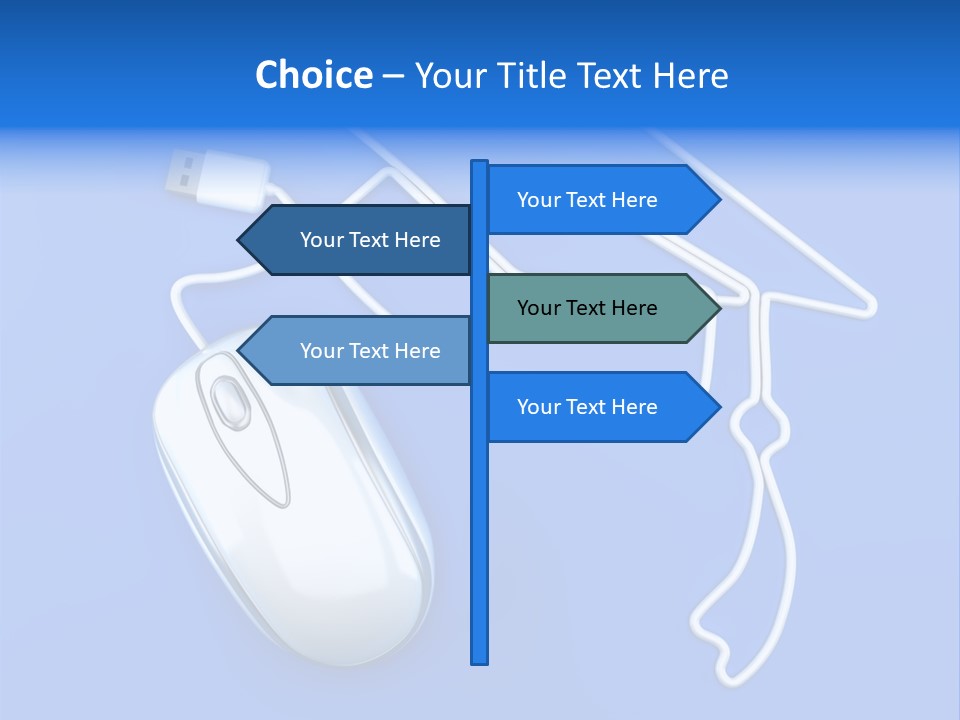 Choice – Your Title Text Here

Your Text Here

Your Text Here

Your Text Here

Your Text Here

Your Text Here